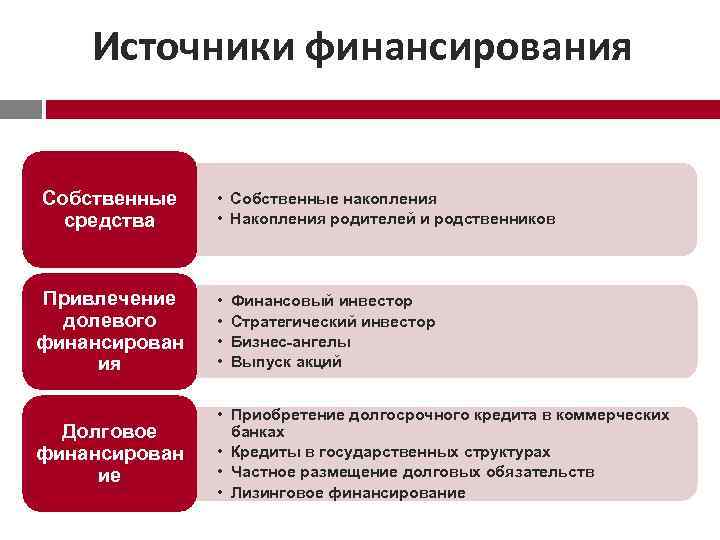 Источники финансирования

Собственные средства

• Собственные накопления
• Накопления родителей и родственников

Привлечение долевого финансирования

• Финансовый инвестор
• Стратегический инвестор
• Бизнес-ангелы
• Выпуск акций

Долговое финансирование

• Приобретение долгосрочного кредита в коммерческих банках
• Кредиты в государственных структурах
• Частное размещение долговых обязательств
• Лизинговое финансирование